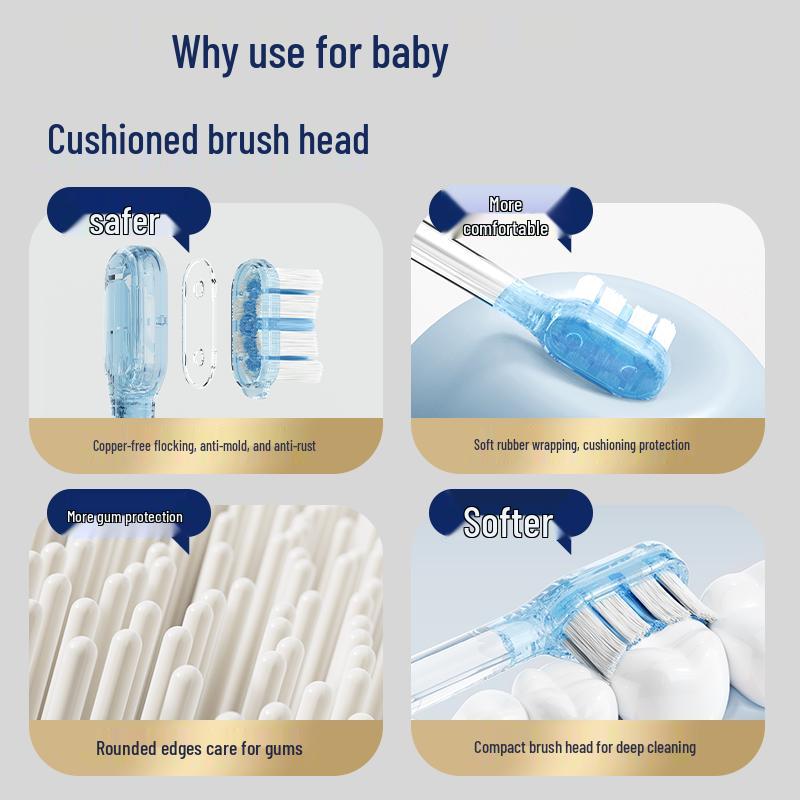 Why use for baby

Cushioned brush head

safer

Copper-free flocking, anti-mold, and anti-rust

More comfortable

Soft rubber wrapping, cushioning protection

More gum protection

Rounded edges care for gums

Softer

Compact brush head for deep cleaning